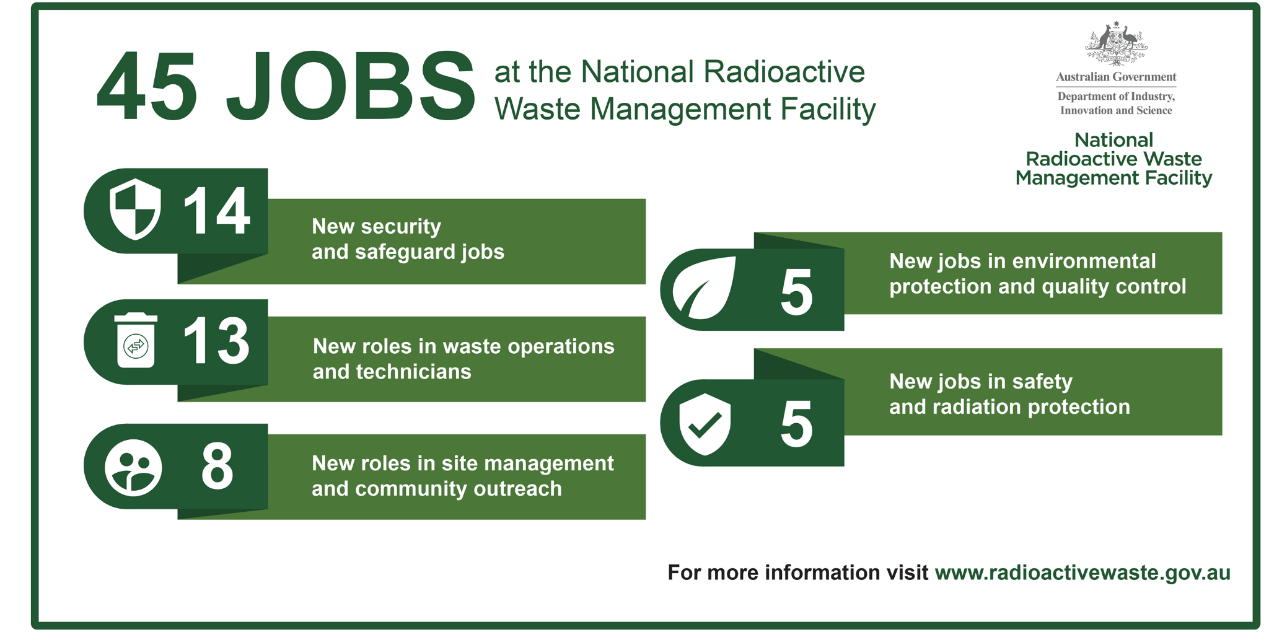 45 JOBS at the National Radioactive Waste Management Facility

Australian Government
Department of Industry, Innovation and Science

National Radioactive Waste Management Facility

14 New security and safeguard jobs

13 New roles in waste operations and technicians

8 New roles in site management and community outreach

5 New jobs in environmental protection and quality control

5 New jobs in safety and radiation protection

For more information visit www.radioactivewaste.gov.au